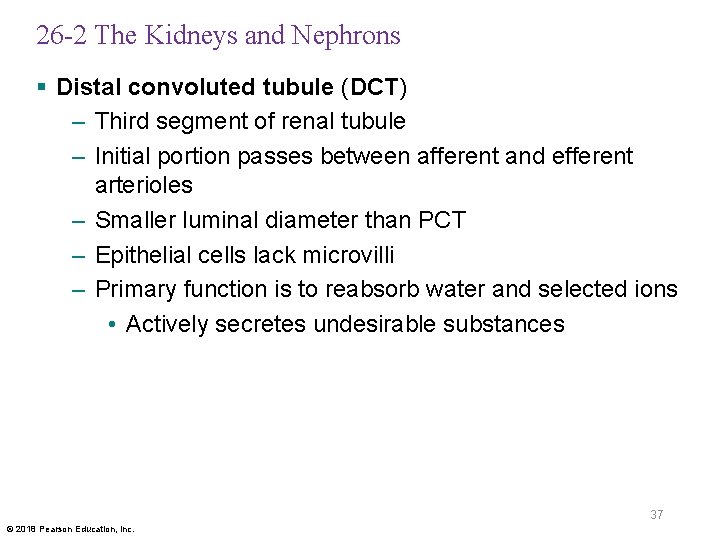 26-2 The Kidneys and Nephrons

▪ Distal convoluted tubule (DCT)

– Third segment of renal tubule

– Initial portion passes between afferent and efferent arterioles

– Smaller luminal diameter than PCT

– Epithelial cells lack microvilli

– Primary function is to reabsorb water and selected ions

• Actively secretes undesirable substances

37

© 2018 Pearson Education, Inc.